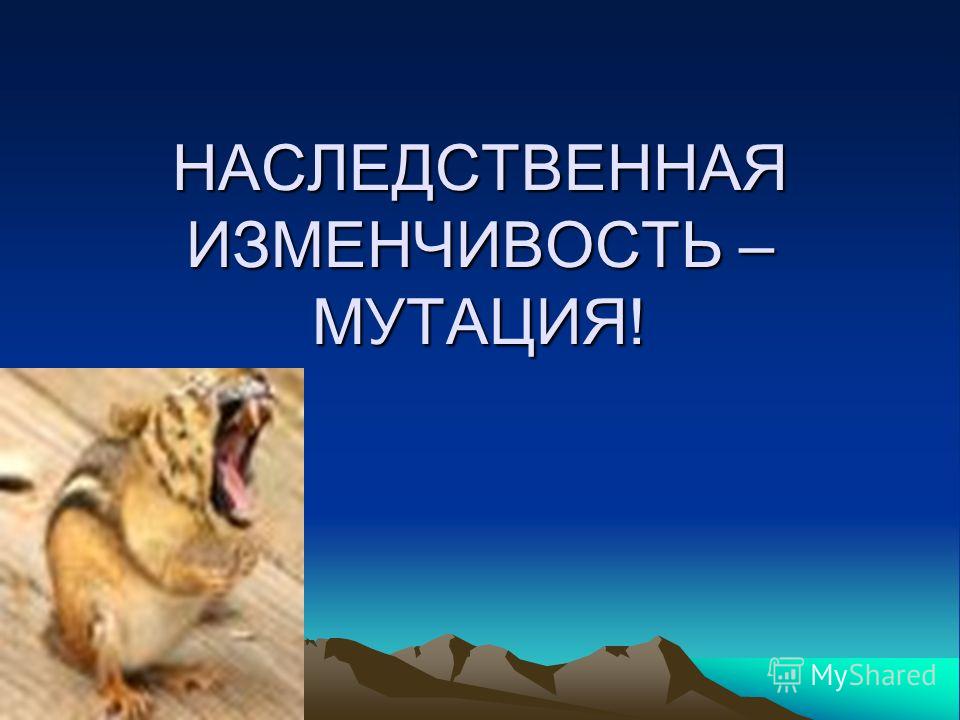 НАСЛЕДСТВЕННАЯ ИЗМЕНЧИВОСТЬ – МУТАЦИЯ!

MyShared